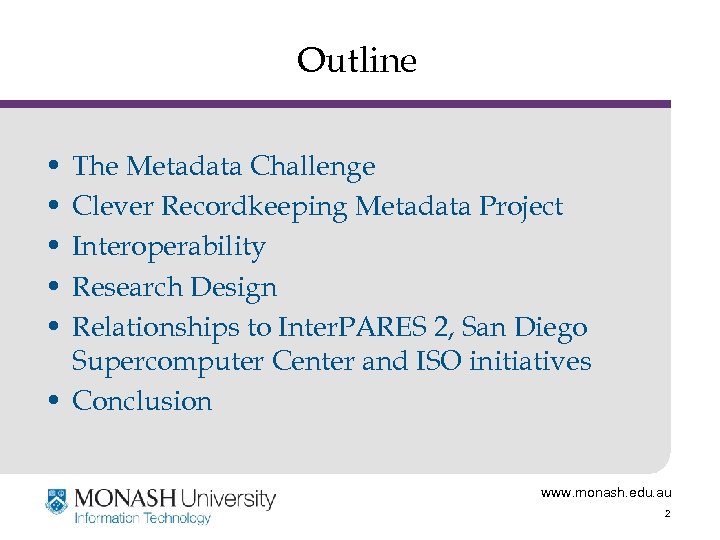 Outline

• The Metadata Challenge
• Clever Recordkeeping Metadata Project
• Interoperability
• Research Design
• Relationships to InterPARES 2, San Diego Supercomputer Center and ISO initiatives
• Conclusion

MONASH University
Information Technology

www.monash.edu.au

2